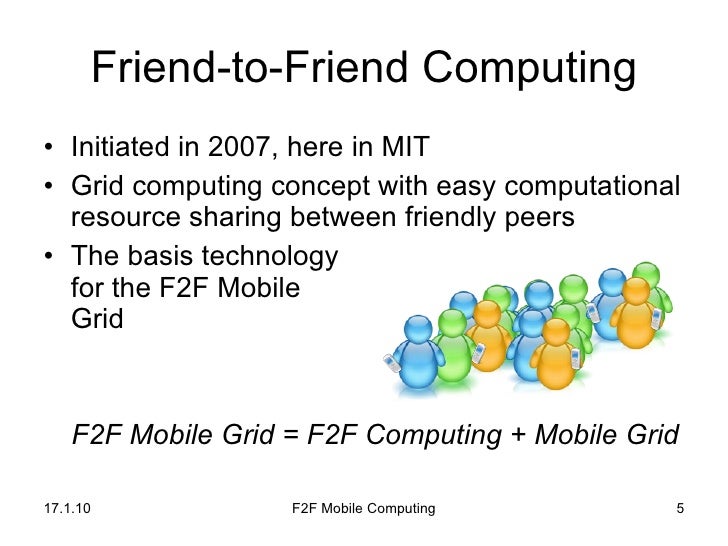 Friend-to-Friend Computing

• Initiated in 2007, here in MIT
• Grid computing concept with easy computational resource sharing between friendly peers
• The basis technology for the F2F Mobile Grid

F2F Mobile Grid = F2F Computing + Mobile Grid

17.1.10

F2F Mobile Computing

5